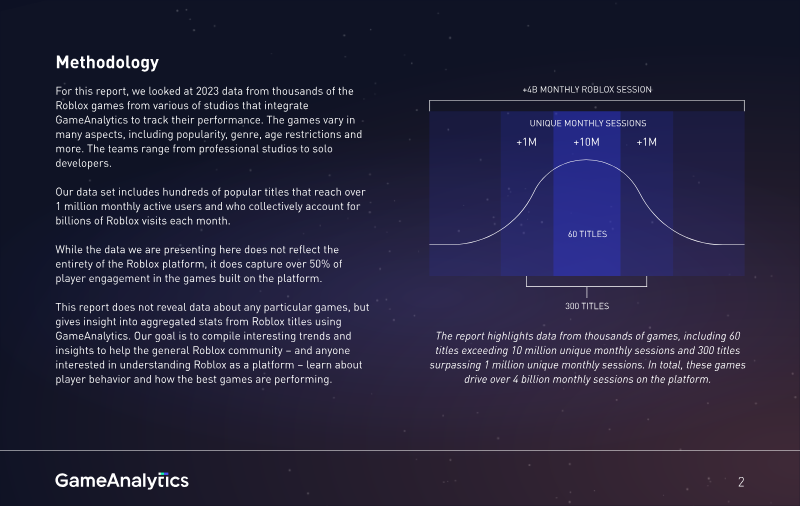 Methodology

For this report, we looked at 2023 data from thousands of the Roblox games from various of studios that integrate GameAnalytics to track their performance. The games vary in many aspects, including popularity, genre, age restrictions and more. The teams range from professional studios to solo developers.

Our data set includes hundreds of popular titles that reach over 1 million monthly active users and who collectively account for billions of Roblox visits each month.

While the data we are presenting here does not reflect the entirety of the Roblox platform, it does capture over 50% of player engagement in the games built on the platform.

This report does not reveal data about any particular games, but gives insight into aggregated stats from Roblox titles using GameAnalytics. Our goal is to compile interesting trends and insights to help the general Roblox community – and anyone interested in understanding Roblox as a platform – learn about player behavior and how the best games are performing.

+4B MONTHLY ROBLOX SESSION

UNIQUE MONTHLY SESSIONS

+1M

+10M

+1M

60 TITLES

300 TITLES

The report highlights data from thousands of games, including 60 titles exceeding 10 million unique monthly sessions and 300 titles surpassing 1 million unique monthly sessions. In total, these games drive over 4 billion monthly sessions on the platform.

GameAnalytics

2